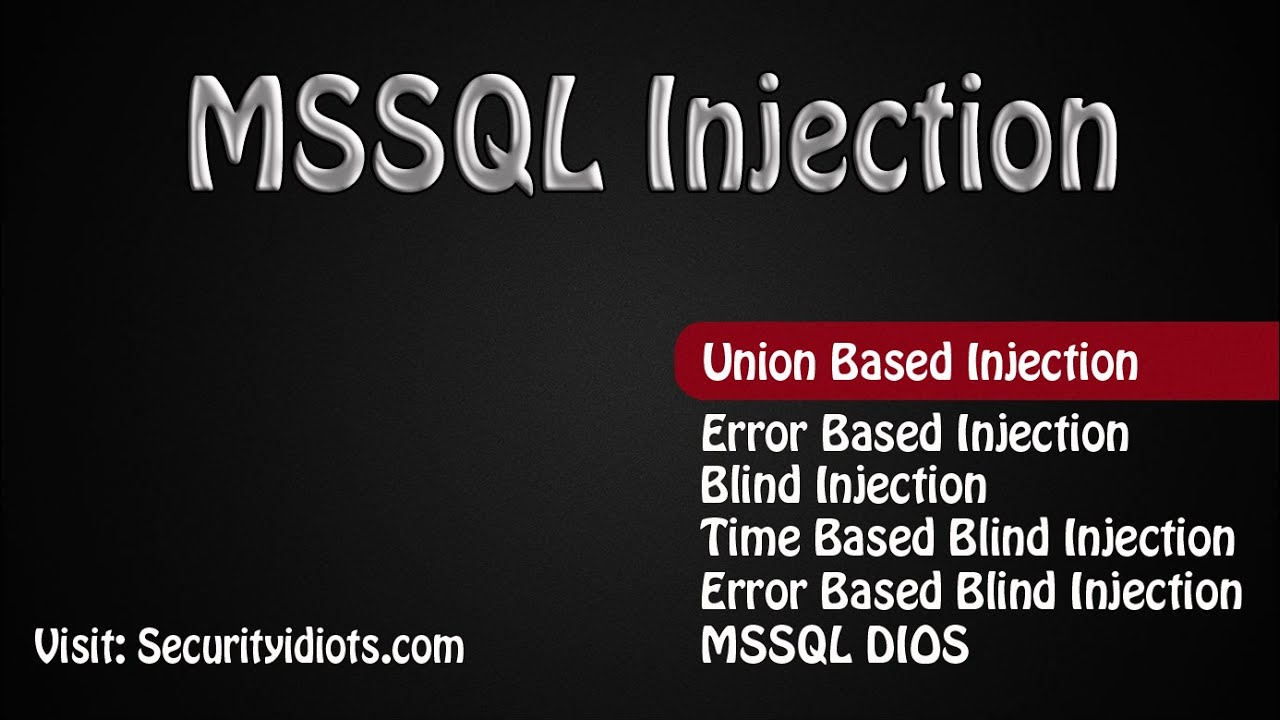 MSSQL Injection

Union Based Injection
Error Based Injection
Blind Injection
Time Based Blind Injection
Error Based Blind Injection
MSSQL DIOS

Visit: Securityidiots.com